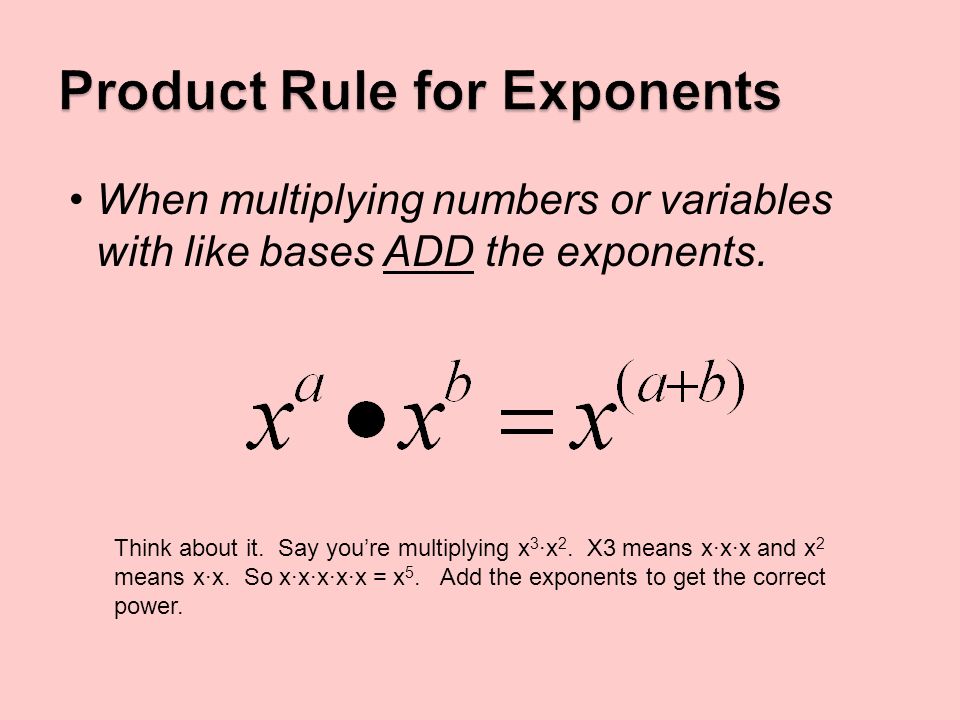 Product Rule for Exponents

• When multiplying numbers or variables with like bases ADD the exponents.

$x^a \bullet x^b = x^{(a+b)}$

Think about it. Say you're multiplying $x^3 \cdot x^2$. X3 means $x \cdot x \cdot x$ and $x^2$ means $x \cdot x$. So $x \cdot x \cdot x \cdot x \cdot x = x^5$. Add the exponents to get the correct power.